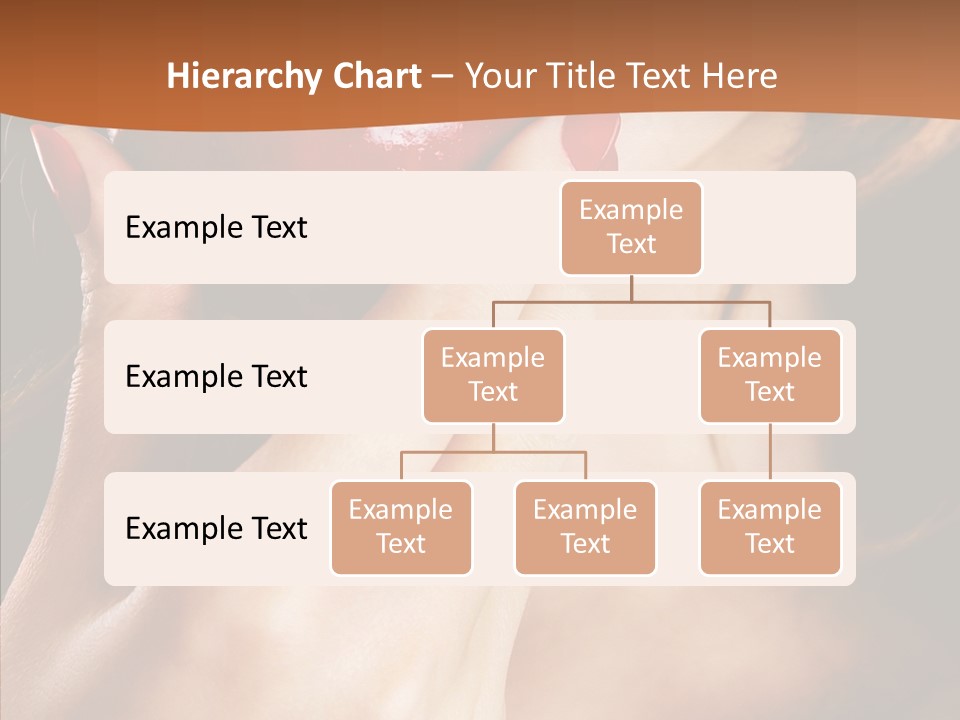 Hierarchy Chart – Your Title Text Here

Example Text

Example Text

Example Text

Example Text

Example Text

Example Text

Example Text

Example Text

Example Text